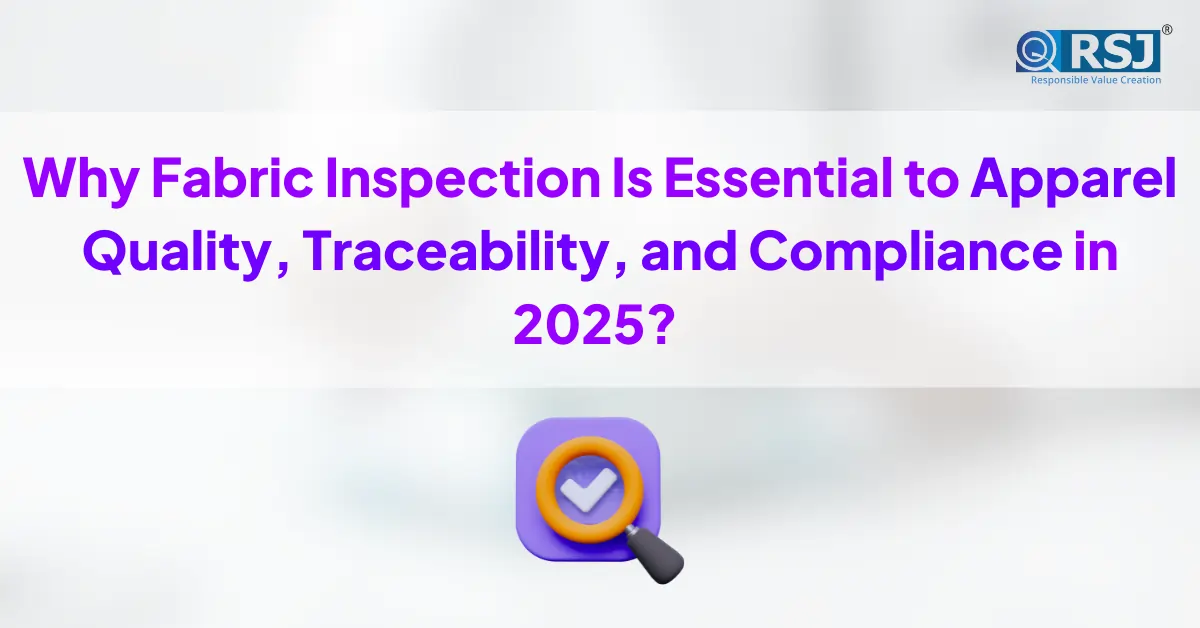 RSJ®
Responsible Value Creation

Why Fabric Inspection Is Essential to Apparel Quality, Traceability, and Compliance in 2025?